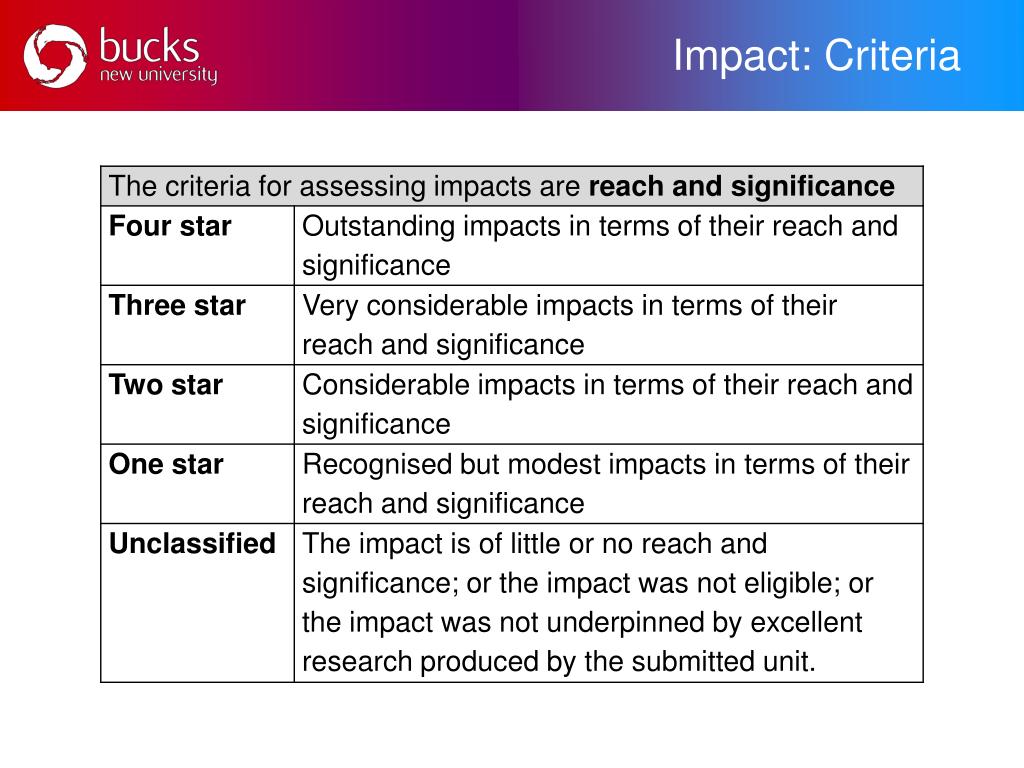 bucks
new university

Impact: Criteria

| The criteria for assessing impacts are **reach and significance** | |
|---|---|
| **Four star** | Outstanding impacts in terms of their reach and significance |
| **Three star** | Very considerable impacts in terms of their reach and significance |
| **Two star** | Considerable impacts in terms of their reach and significance |
| **One star** | Recognised but modest impacts in terms of their reach and significance |
| **Unclassified** | The impact is of little or no reach and significance; or the impact was not eligible; or the impact was not underpinned by excellent research produced by the submitted unit. |